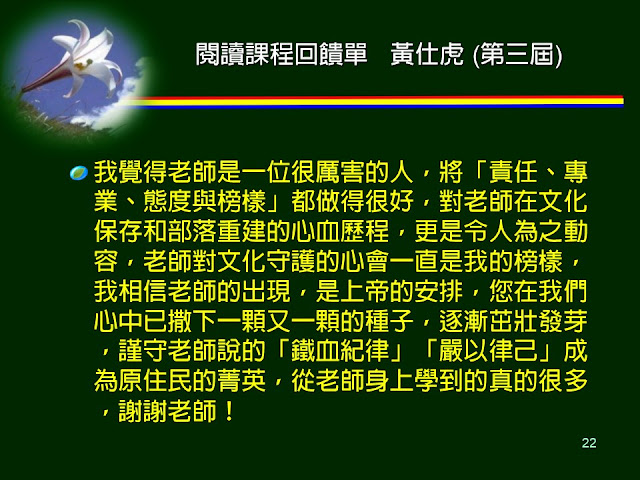 閱讀課程回饋單　黃仕虎 (第三屆)

我覺得老師是一位很厲害的人，將「責任、專業、態度與榜樣」都做得很好，對老師在文化保存和部落重建的心血歷程，更是令人為之動容，老師對文化守護的心會一直是我的榜樣，我相信老師的出現，是上帝的安排，您在我們心中已撒下一顆又一顆的種子，逐漸茁壯發芽，謹守老師說的「鐵血紀律」「嚴以律己」成為原住民的菁英，從老師身上學到的真的很多，謝謝老師！

22